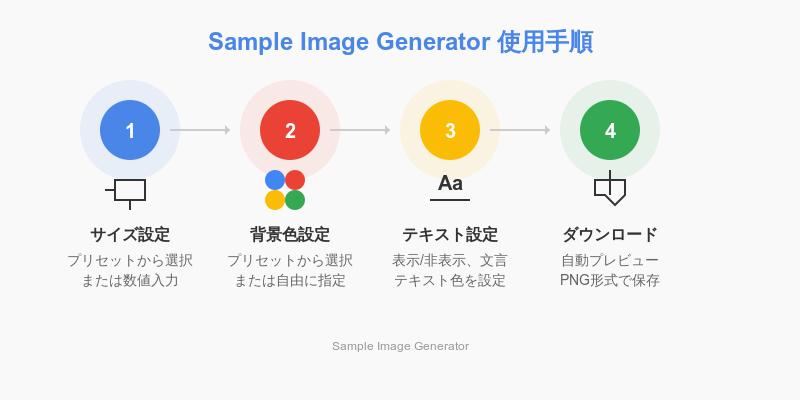 Sample Image Generator 使用手順

1

サイズ設定

プリセットから選択
または数値入力

2

背景色設定

プリセットから選択
または自由に指定

3

Aa

テキスト設定

表示/非表示、文言
テキスト色を設定

4

ダウンロード

自動プレビュー
PNG形式で保存

Sample Image Generator